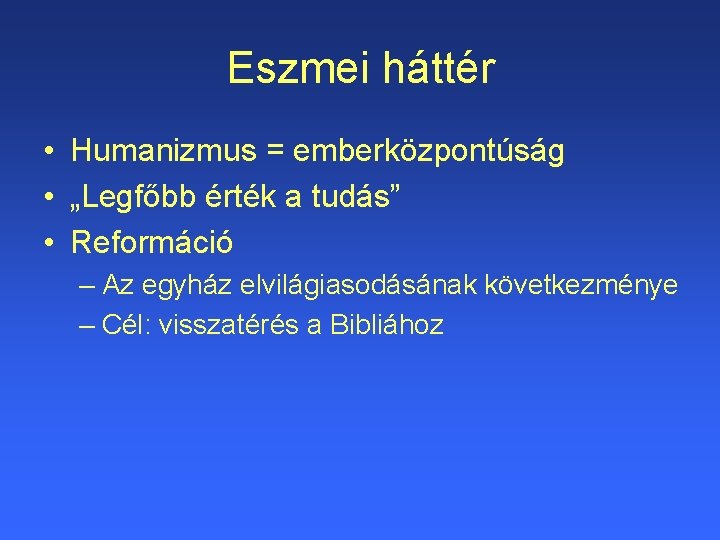 Eszmei háttér

• Humanizmus = emberközpontúság
• „Legfőbb érték a tudás”
• Reformáció
– Az egyház elvilágiasodásának következménye
– Cél: visszatérés a Bibliához